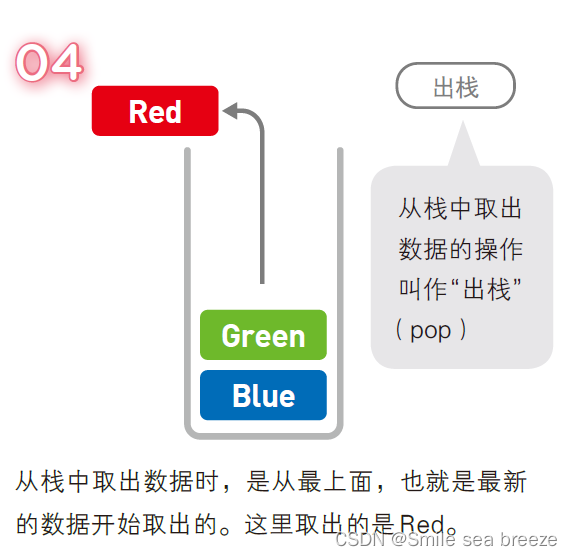 04

Red

出栈

从栈中取出数据的操作叫作“出栈”（pop）

Green

Blue

从栈中取出数据时，是从最上面，也就是最新的数据开始取出的。这里取出的是Red。

CSDN @Smile sea breeze